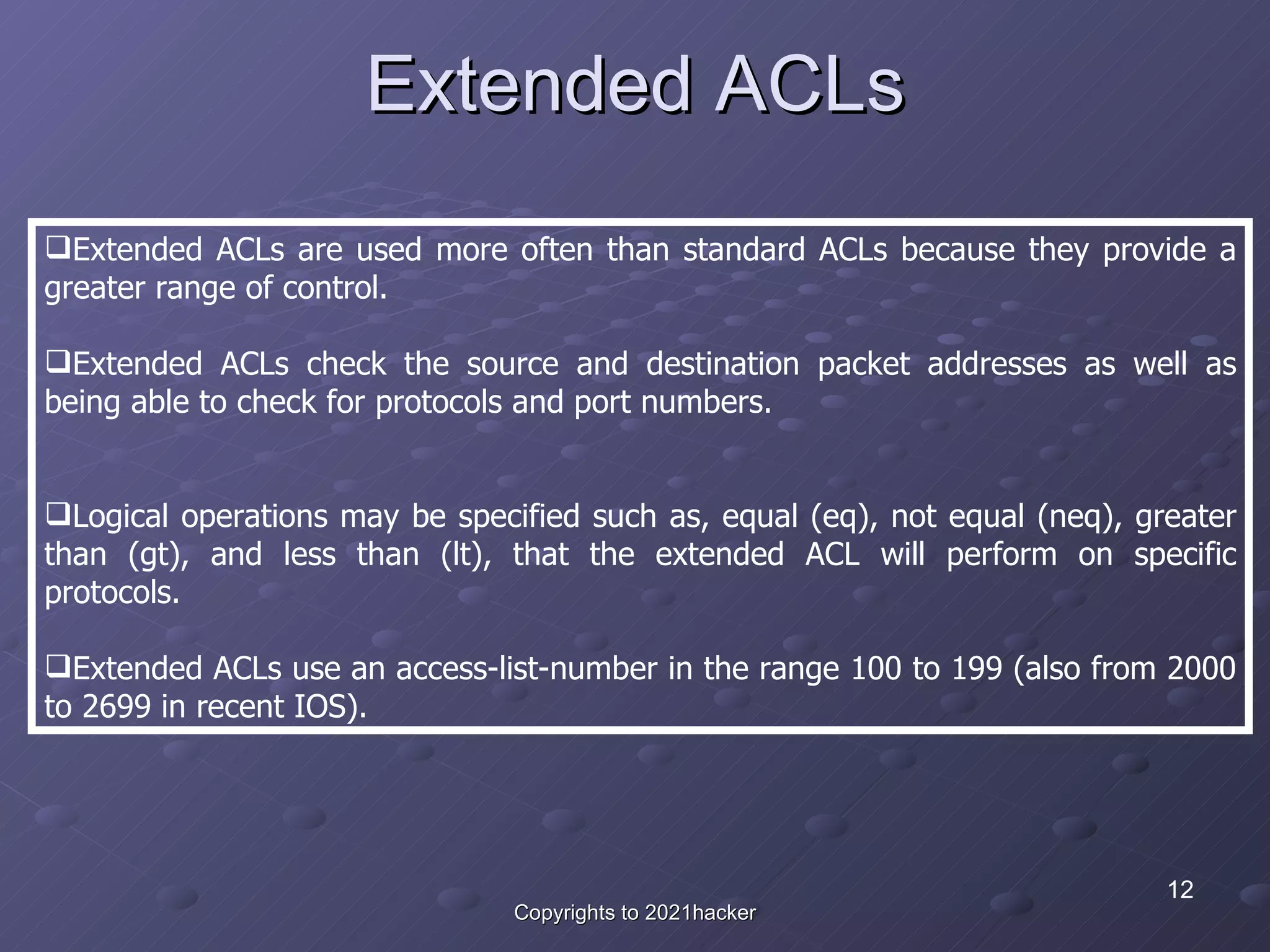 Extended ACLs

❑Extended ACLs are used more often than standard ACLs because they provide a greater range of control.

❑Extended ACLs check the source and destination packet addresses as well as being able to check for protocols and port numbers.

❑Logical operations may be specified such as, equal (eq), not equal (neq), greater than (gt), and less than (lt), that the extended ACL will perform on specific protocols.

❑Extended ACLs use an access-list-number in the range 100 to 199 (also from 2000 to 2699 in recent IOS).

12

Copyrights to 2021hacker